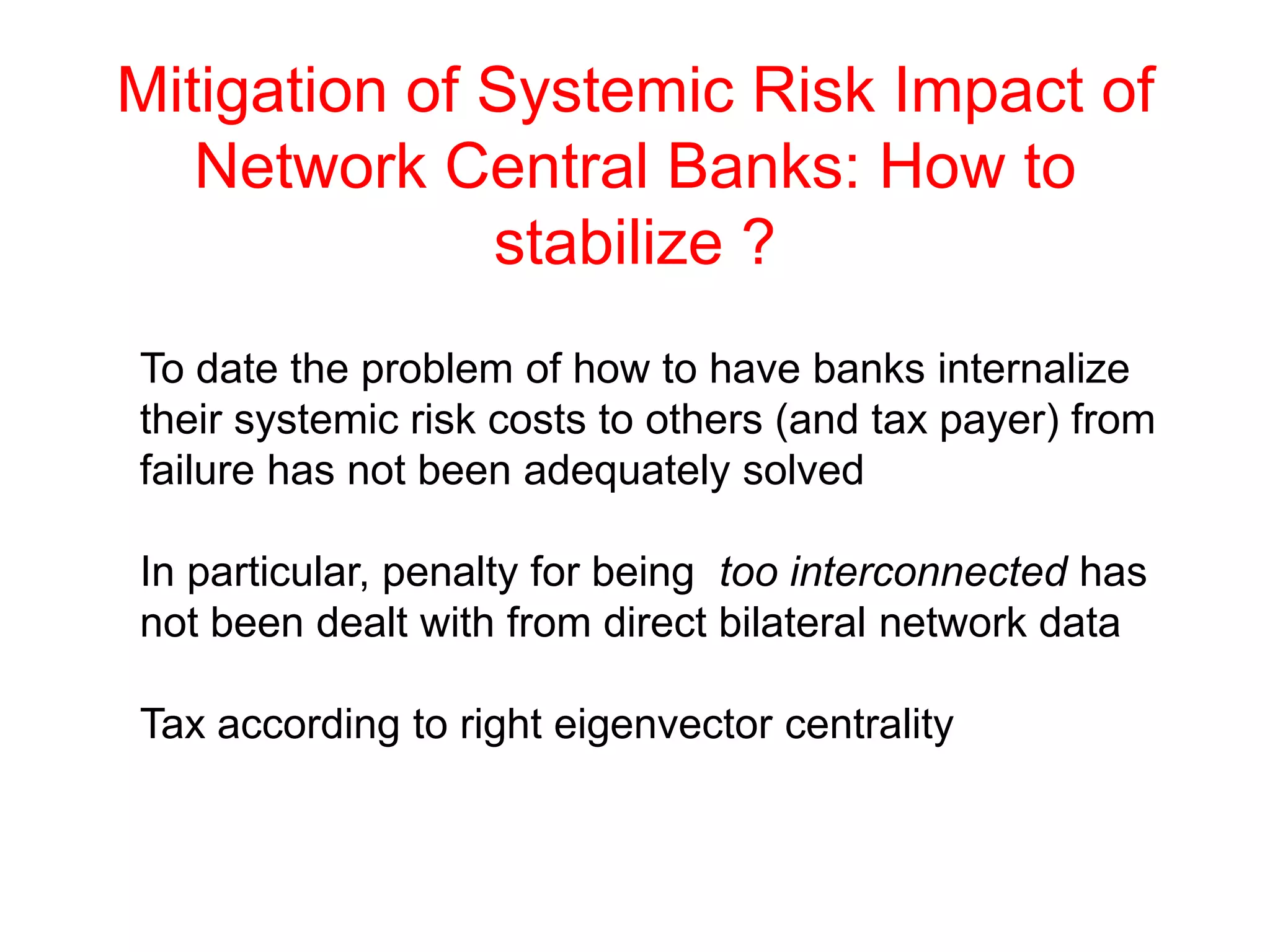 Mitigation of Systemic Risk Impact of Network Central Banks: How to stabilize ?

To date the problem of how to have banks internalize their systemic risk costs to others (and tax payer) from failure has not been adequately solved

In particular, penalty for being too interconnected has not been dealt with from direct bilateral network data

Tax according to right eigenvector centrality